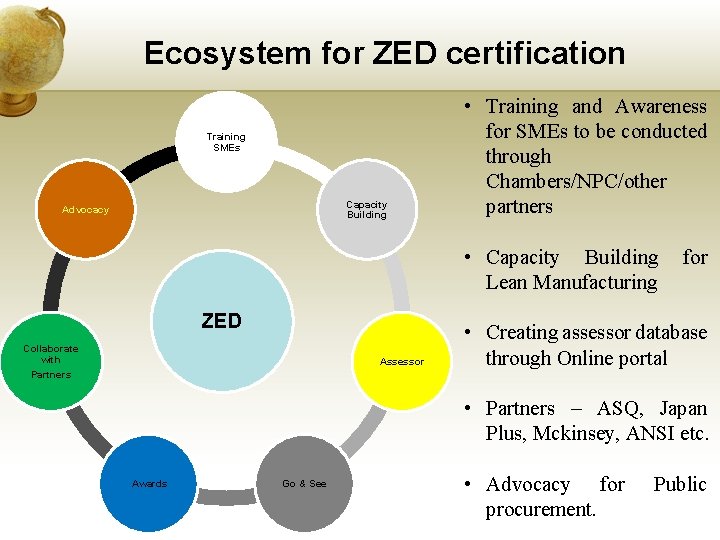 Ecosystem for ZED certification

Training SMEs

Capacity Building

Assessor

Go & See

Awards

Collaborate with Partners

Advocacy

ZED

• Training and Awareness for SMEs to be conducted through Chambers/NPC/other partners

• Capacity Building for Lean Manufacturing

• Creating assessor database through Online portal

• Partners – ASQ, Japan Plus, Mckinsey, ANSI etc.

• Advocacy for Public procurement.